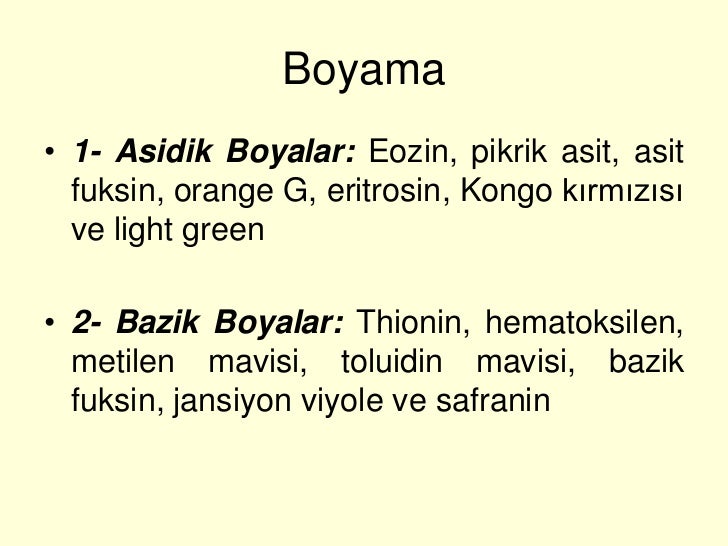 Boyama

• 1- Asidik Boyalar: Eozin, pikrik asit, asit fuksin, orange G, eritrosin, Kongo kırmızısı ve light green

• 2- Bazik Boyalar: Thionin, hematoksilen, metilen mavisi, toluidin mavisi, bazik fuksin, jansiyon viyole ve safranin